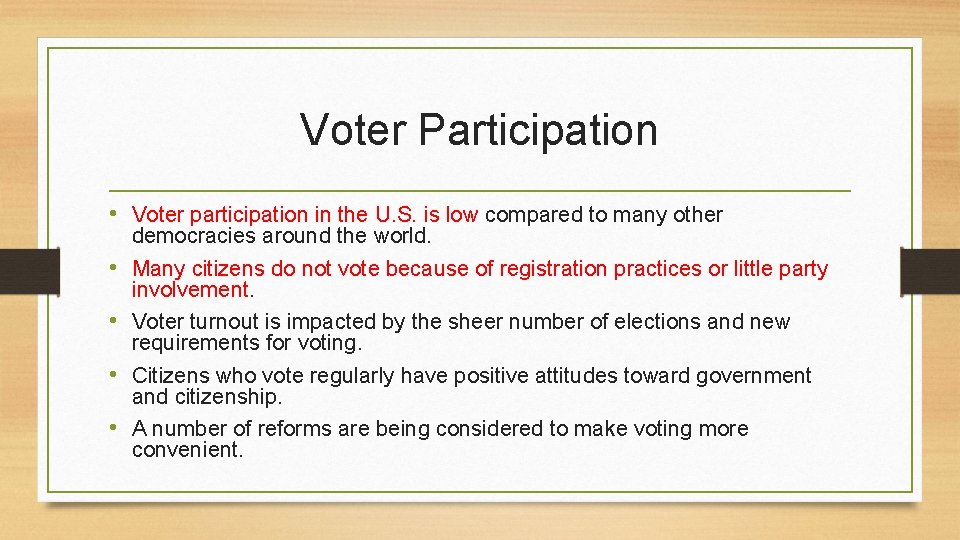 Voter Participation

• Voter participation in the U.S. is low compared to many other democracies around the world.
• Many citizens do not vote because of registration practices or little party involvement.
• Voter turnout is impacted by the sheer number of elections and new requirements for voting.
• Citizens who vote regularly have positive attitudes toward government and citizenship.
• A number of reforms are being considered to make voting more convenient.